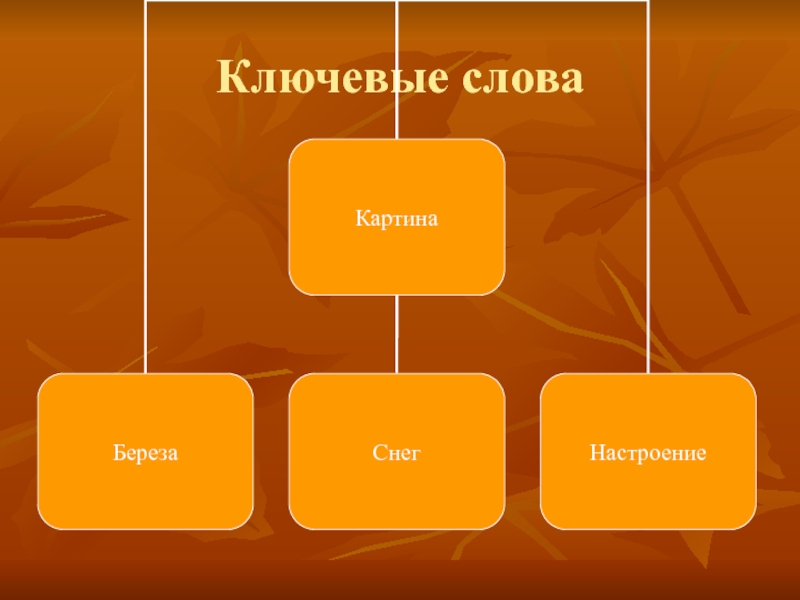 Ключевые слова

Картина

Береза

Снег

Настроение